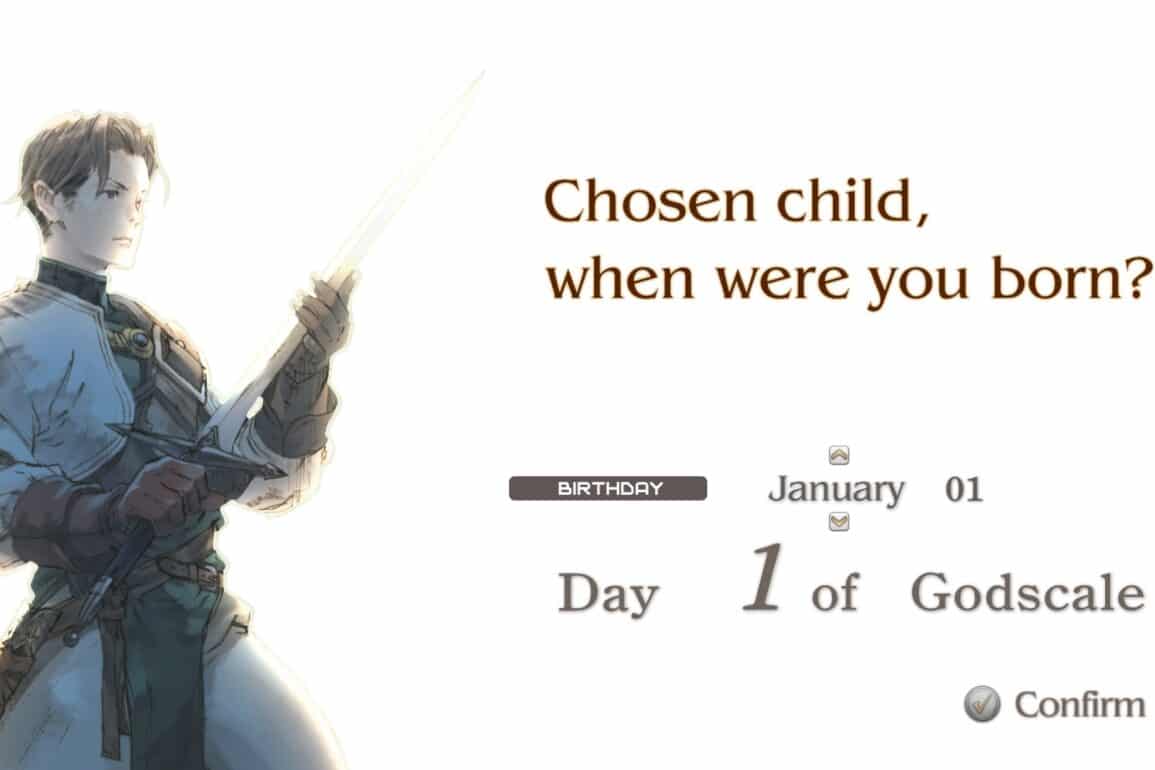 Chosen child,
when were you born?

BIRTHDAY

January 01

Day 1 of Godscale

Confirm